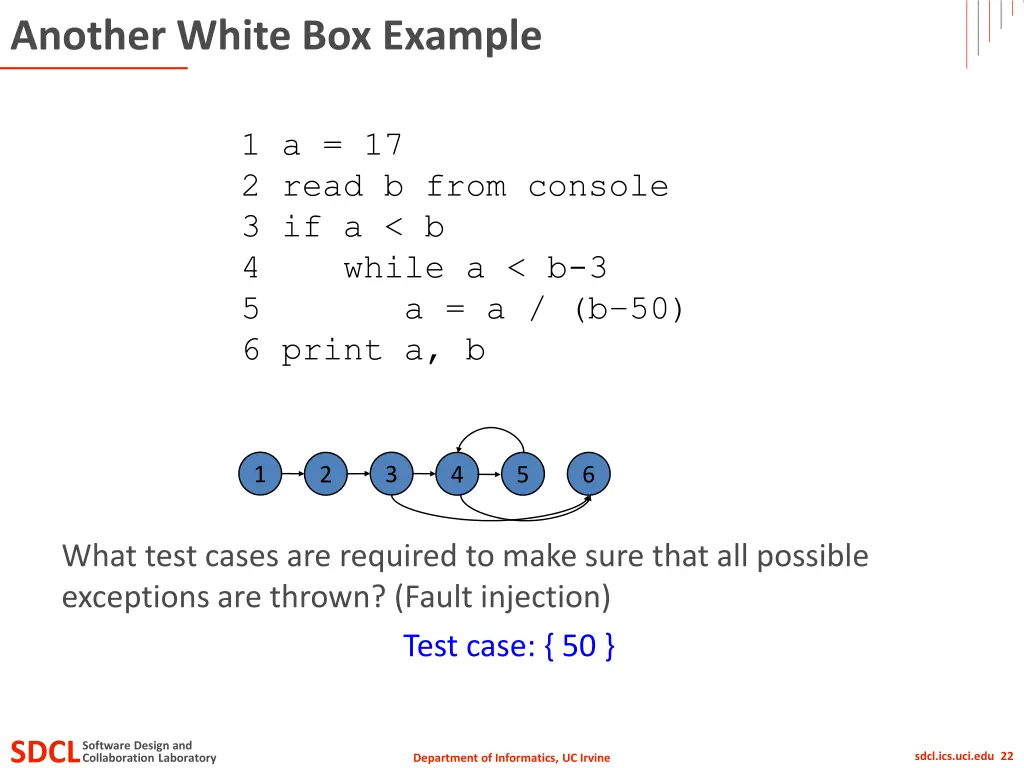 Another White Box Example

1 a = 17
2 read b from console
3 if a < b
4    while a < b-3
5       a = a / (b–50)
6 print a, b

1 2 3 4 5 6

What test cases are required to make sure that all possible exceptions are thrown? (Fault injection)

Test case: { 50 }

SDCL Software Design and Collaboration Laboratory

Department of Informatics, UC Irvine

sdcl.ics.uci.edu 22